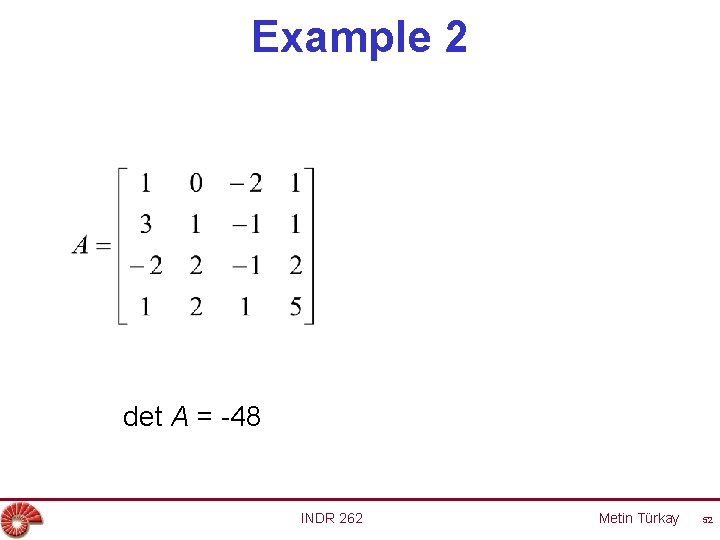 Example 2

$A = \begin{bmatrix} 1 & 0 & -2 & 1 \\ 3 & 1 & -1 & 1 \\ -2 & 2 & -1 & 2 \\ 1 & 2 & 1 & 5 \end{bmatrix}$

det $A$ = -48

INDR 262

Metin Türkay

52